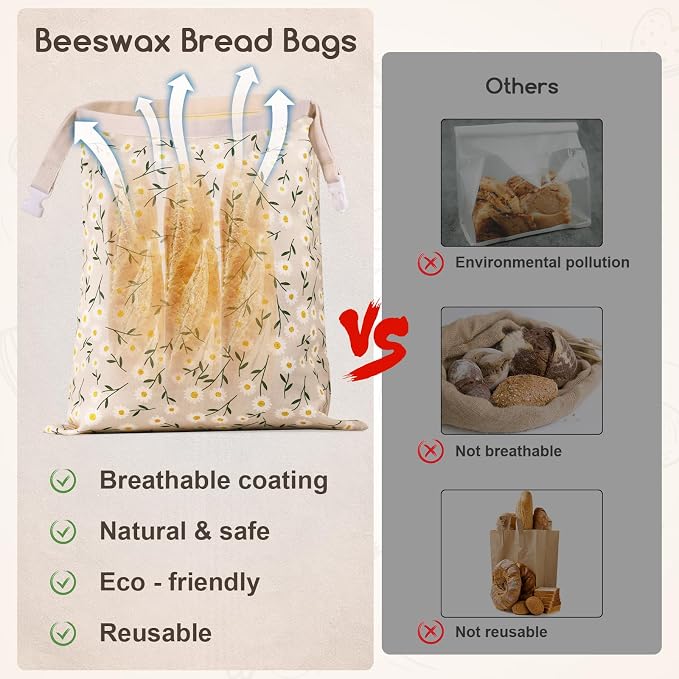 Beeswax Bread Bags

Breathable coating

Natural & safe

Eco - friendly

Reusable

VS

Others

Environmental pollution

Not breathable

Not reusable